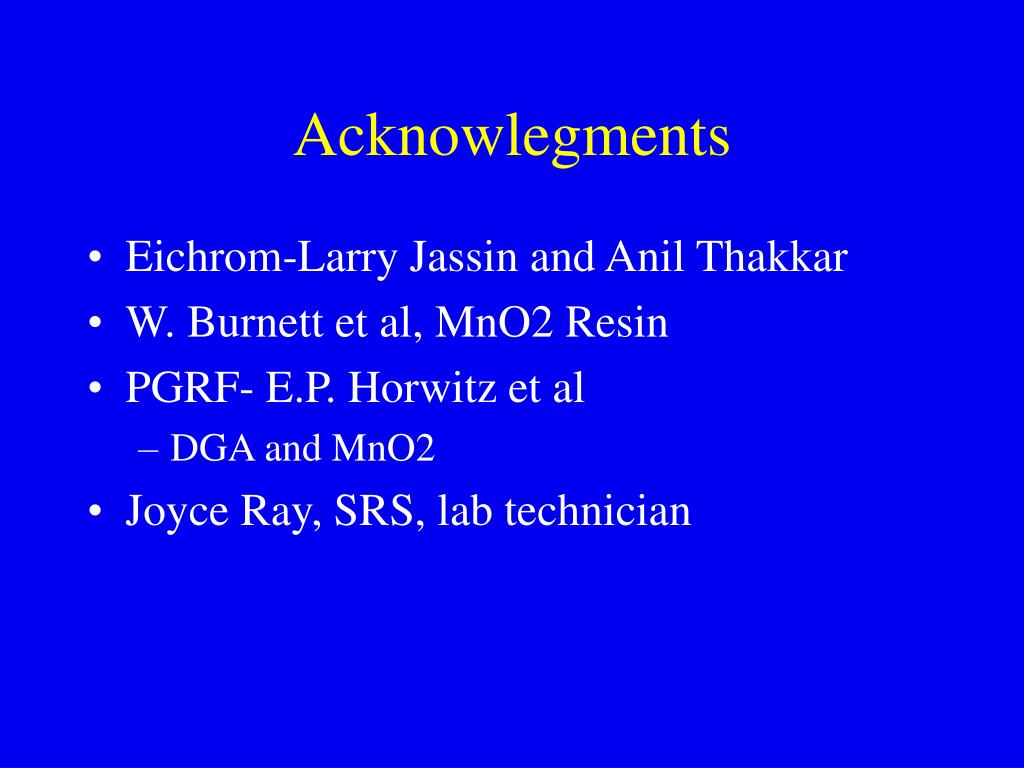 Acknowlegments

• Eichrom-Larry Jassin and Anil Thakkar
• W. Burnett et al, MnO2 Resin
• PGRF- E.P. Horwitz et al
– DGA and MnO2
• Joyce Ray, SRS, lab technician